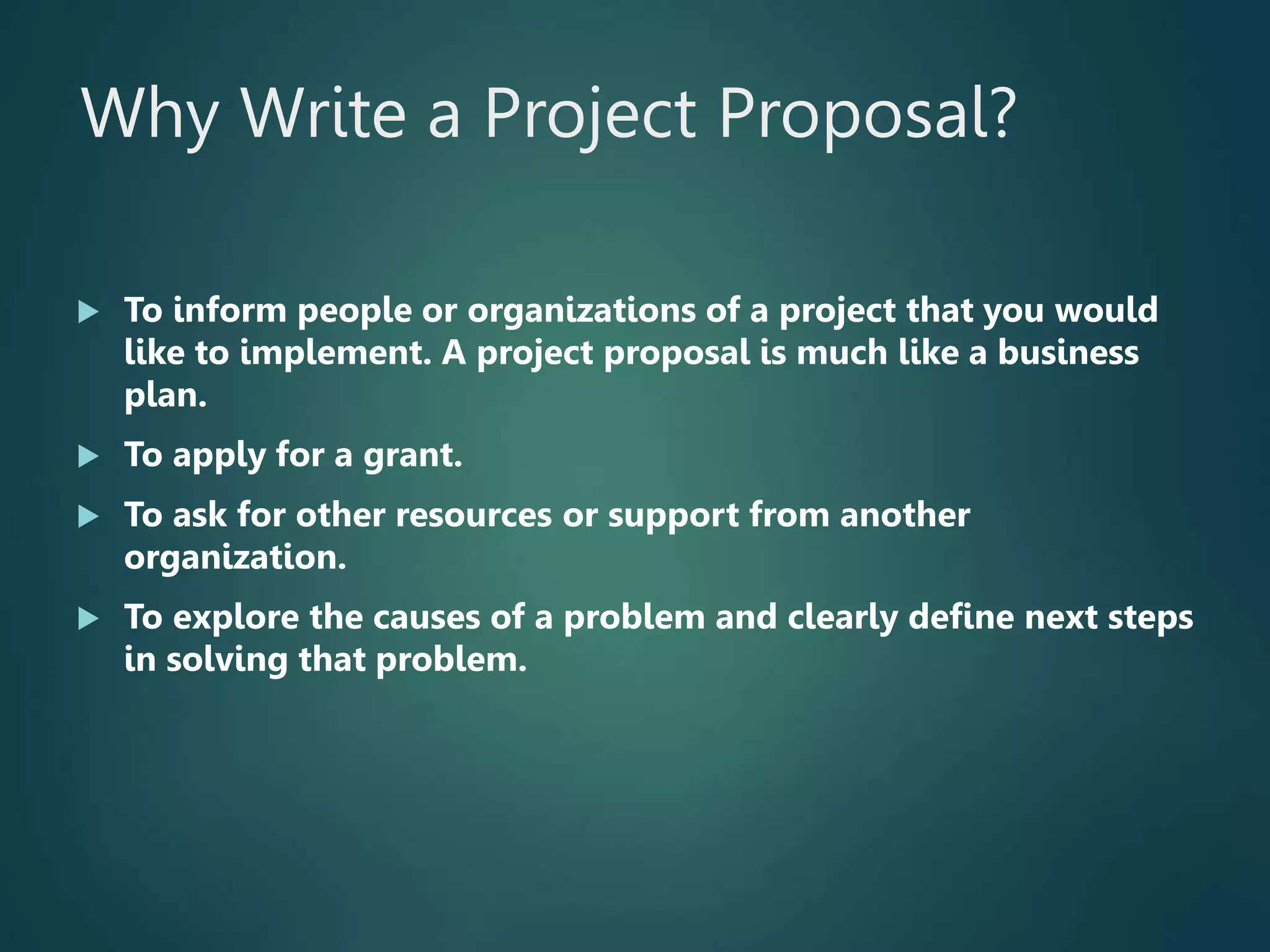 Why Write a Project Proposal?

▶ To inform people or organizations of a project that you would like to implement. A project proposal is much like a business plan.

▶ To apply for a grant.

▶ To ask for other resources or support from another organization.

▶ To explore the causes of a problem and clearly define next steps in solving that problem.